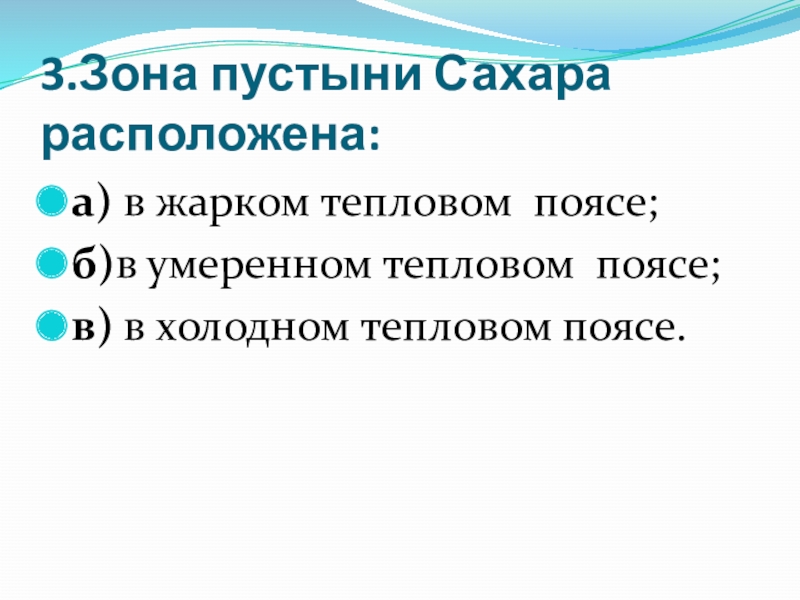 3.Зона пустыни Сахара расположена:

а) в жарком тепловом поясе;

б)в умеренном тепловом поясе;

в) в холодном тепловом поясе.